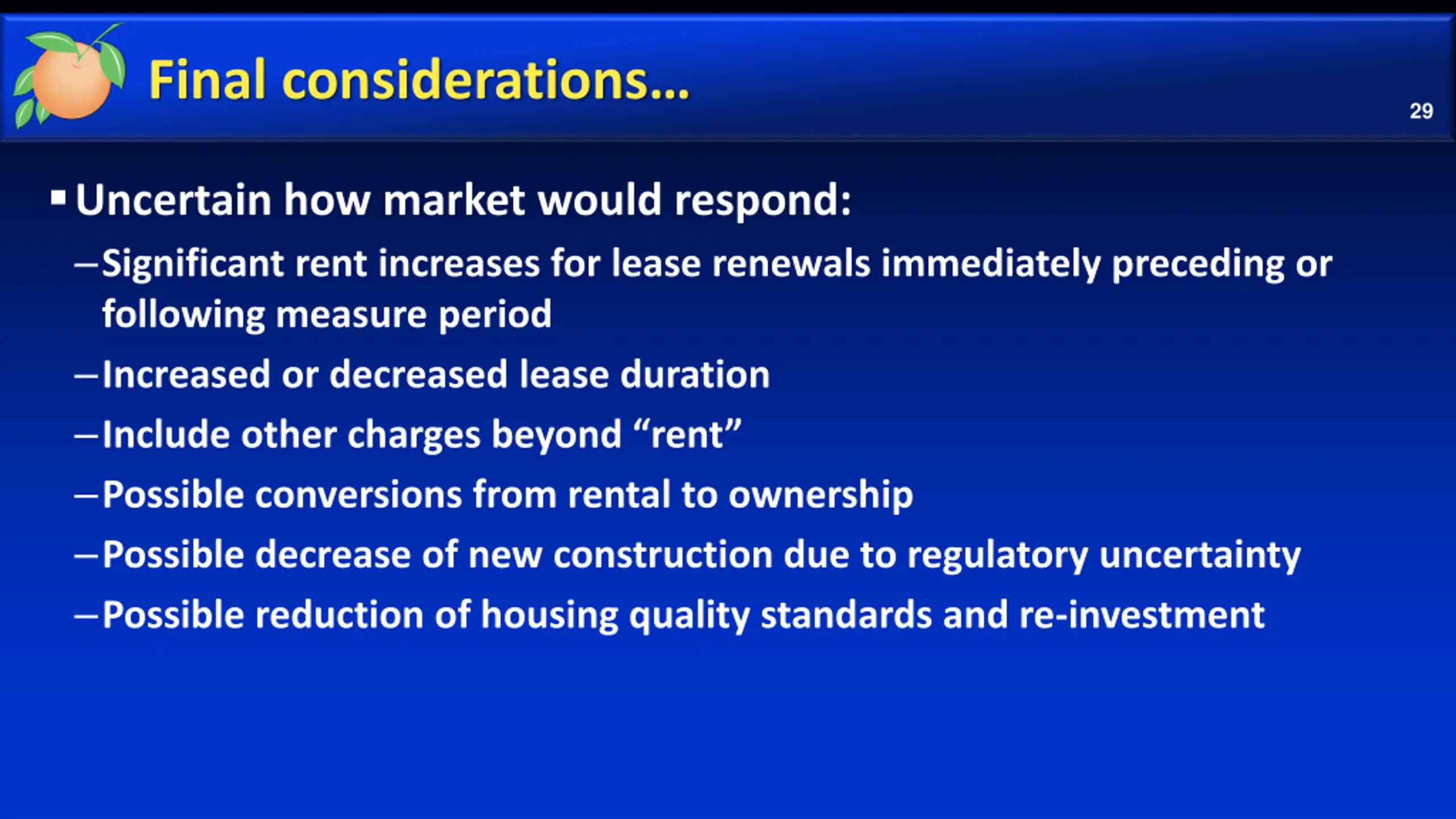 Final considerations…

29

▪ Uncertain how market would respond:

– Significant rent increases for lease renewals immediately preceding or following measure period

– Increased or decreased lease duration

– Include other charges beyond “rent”

– Possible conversions from rental to ownership

– Possible decrease of new construction due to regulatory uncertainty

– Possible reduction of housing quality standards and re-investment